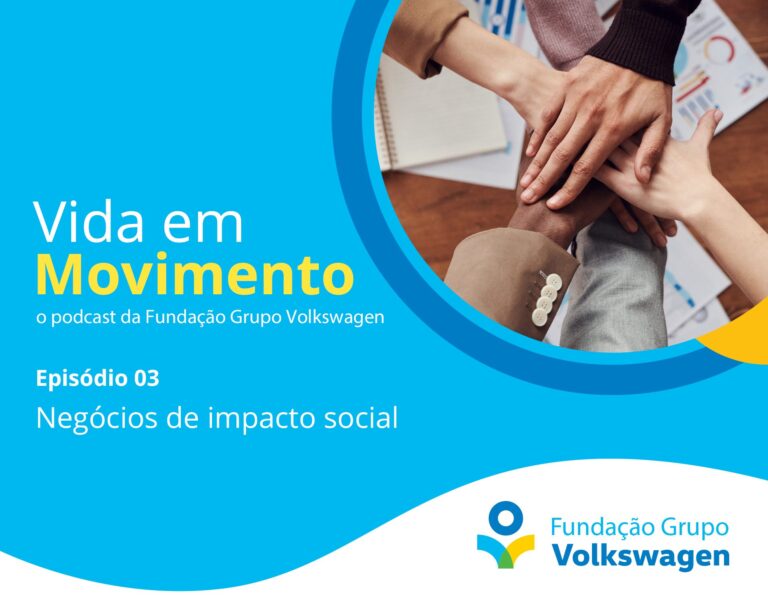 Vida em
Movimento
o podcast da Fundação Grupo Volkswagen

Episódio 03
Negócios de impacto social

Fundação Grupo
Volkswagen